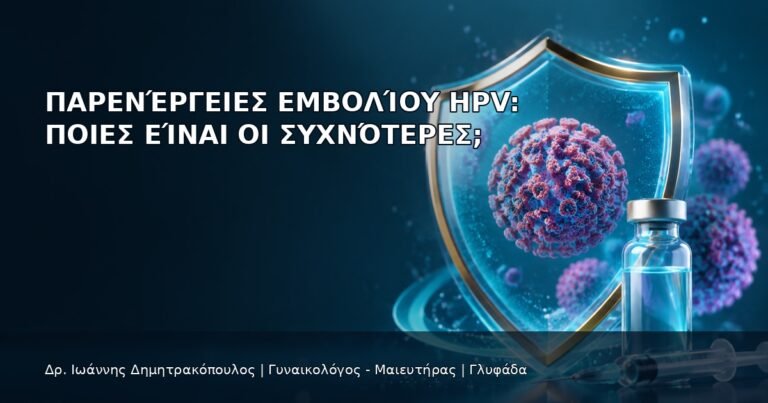 ΠΑΡΕΝΈΡΓΕΙΕΣ ΕΜΒΟΛΊΟΥ HPV: ΠΟΙΕΣ ΕΊΝΑΙ ΟΙ ΣΥΧΝΌΤΕΡΕΣ;

Δρ. Ιωάννης Δημητρακόπουλος | Γυναικολόγος - Μαιευτήρας | Γλυφάδα